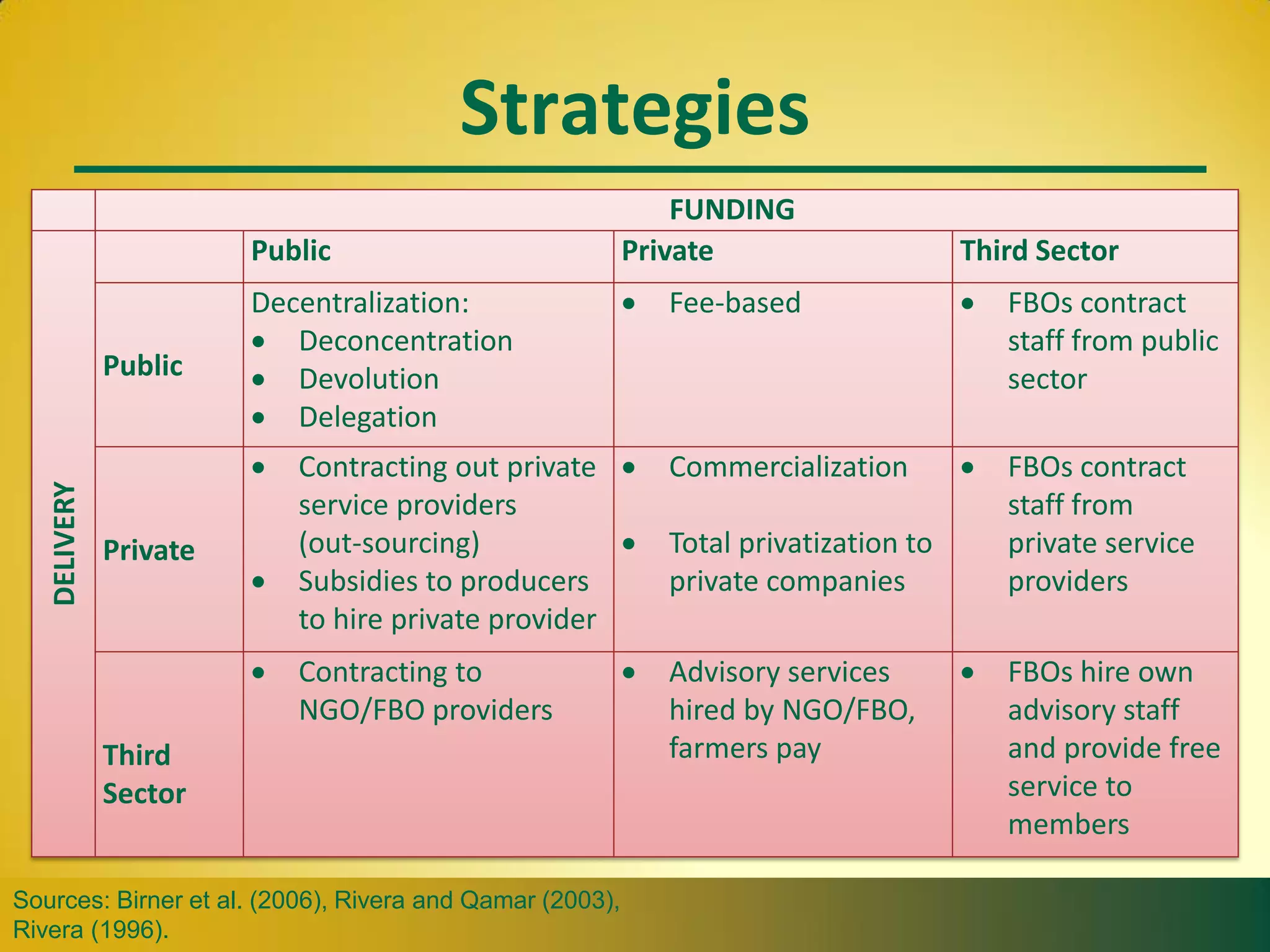 Strategies

| | | FUNDING | | |
|---|---|---|---|---|
| DELIVERY | | Public | Private | Third Sector |
| | Public | Decentralization: • Deconcentration • Devolution • Delegation | • Fee-based | • FBOs contract staff from public sector |
| | Private | • Contracting out private service providers (out-sourcing) • Subsidies to producers to hire private provider | • Commercialization • Total privatization to private companies | • FBOs contract staff from private service providers |
| | Third Sector | • Contracting to NGO/FBO providers | • Advisory services hired by NGO/FBO, farmers pay | • FBOs hire own advisory staff and provide free service to members |

Sources: Birner et al. (2006), Rivera and Qamar (2003), Rivera (1996).